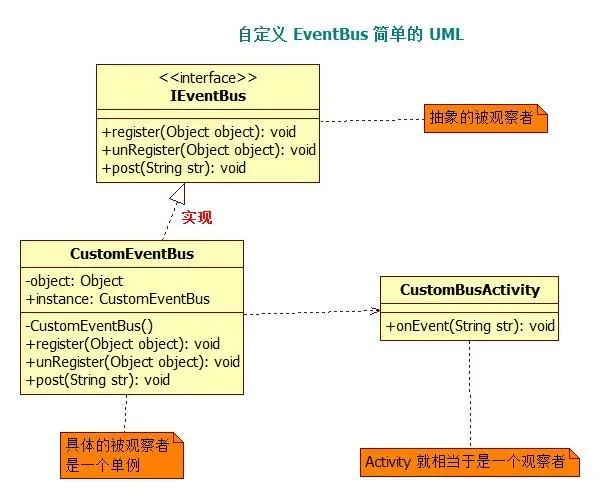 自定义 EventBus 简单的 UML

<<interface>>
IEventBus

+register(Object object): void
+unRegister(Object object): void
+post(String str): void

抽象的被观察者

实现

CustomEventBus

-object: Object
+instance: CustomEventBus

-CustomEventBus()
+register(Object object): void
+unRegister(Object object): void
+post(String str): void

CustomBusActivity

+onEvent(String str): void

具体的被观察者
是一个单例

Activity 就相当于是一个观察者